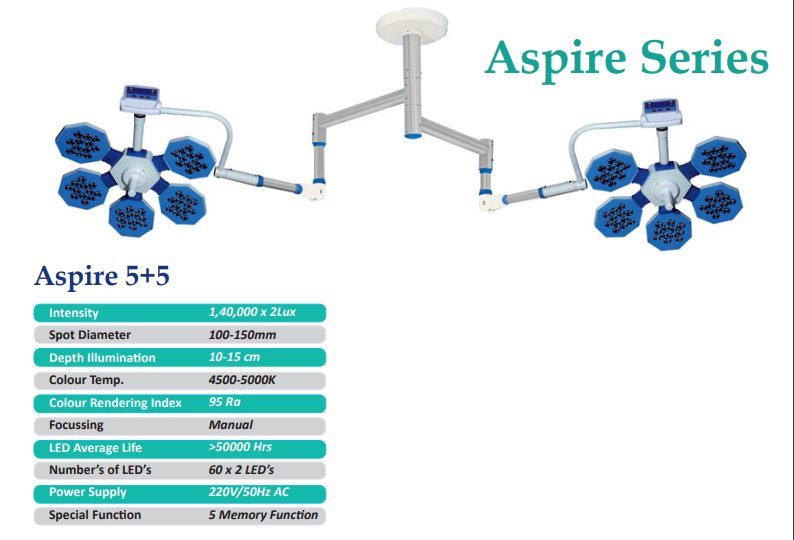 Aspire Series

Aspire 5+5

| Intensity | 1,40,000 x 2Lux |
|---|---|
| Spot Diameter | 100-150mm |
| Depth Illumination | 10-15 cm |
| Colour Temp. | 4500-5000K |
| Colour Rendering Index | 95 Ra |
| Focussing | Manual |
| LED Average Life | >50000 Hrs |
| Number's of LED's | 60 x 2 LED's |
| Power Supply | 220V/50Hz AC |
| Special Function | 5 Memory Function |